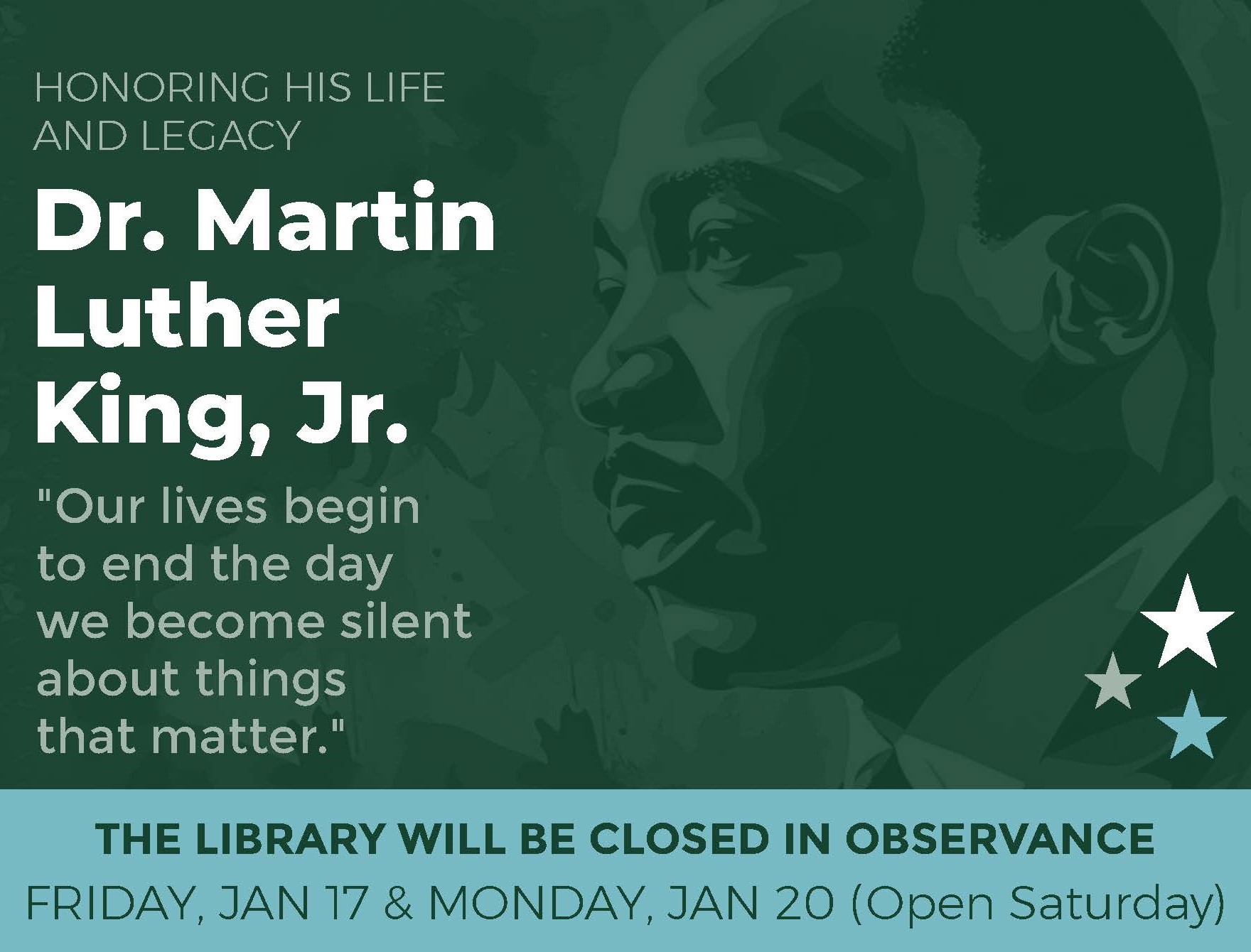 HONORING HIS LIFE AND LEGACY

Dr. Martin Luther King, Jr.

"Our lives begin to end the day we become silent about things that matter."

THE LIBRARY WILL BE CLOSED IN OBSERVANCE

FRIDAY, JAN 17 & MONDAY, JAN 20 (Open Saturday)